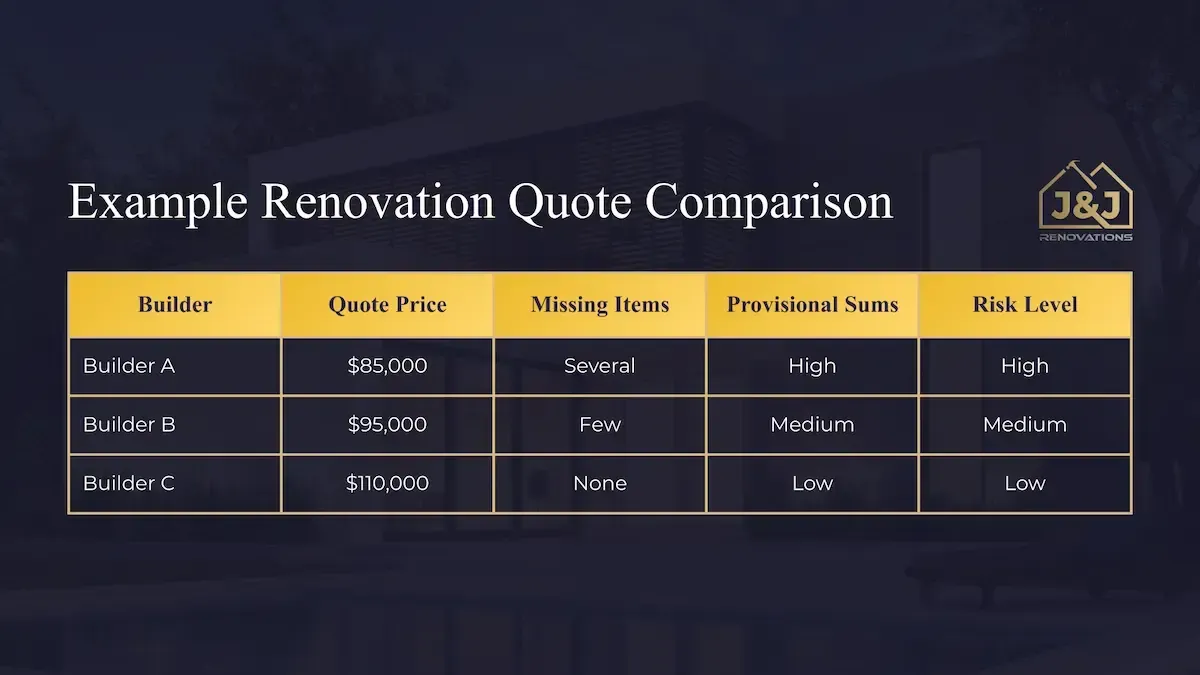 Example Renovation Quote Comparison

J&J
RENOVATIONS

| Builder | Quote Price | Missing Items | Provisional Sums | Risk Level |
|---|---|---|---|---|
| Builder A | \$85,000 | Several | High | High |
| Builder B | \$95,000 | Few | Medium | Medium |
| Builder C | \$110,000 | None | Low | Low |